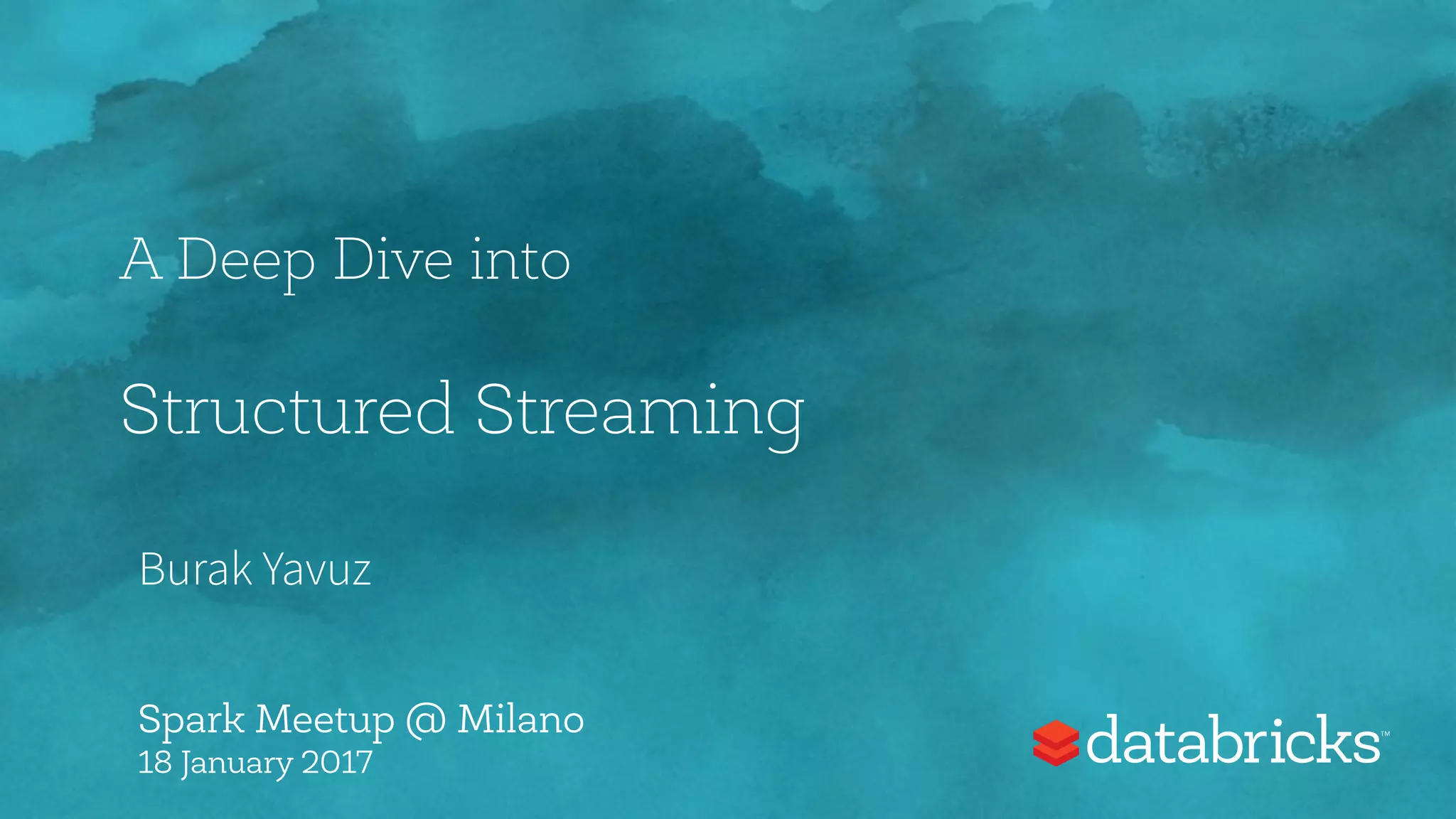 A Deep Dive into

Structured Streaming

Burak Yavuz

Spark Meetup @ Milano
18 January 2017

databricks™